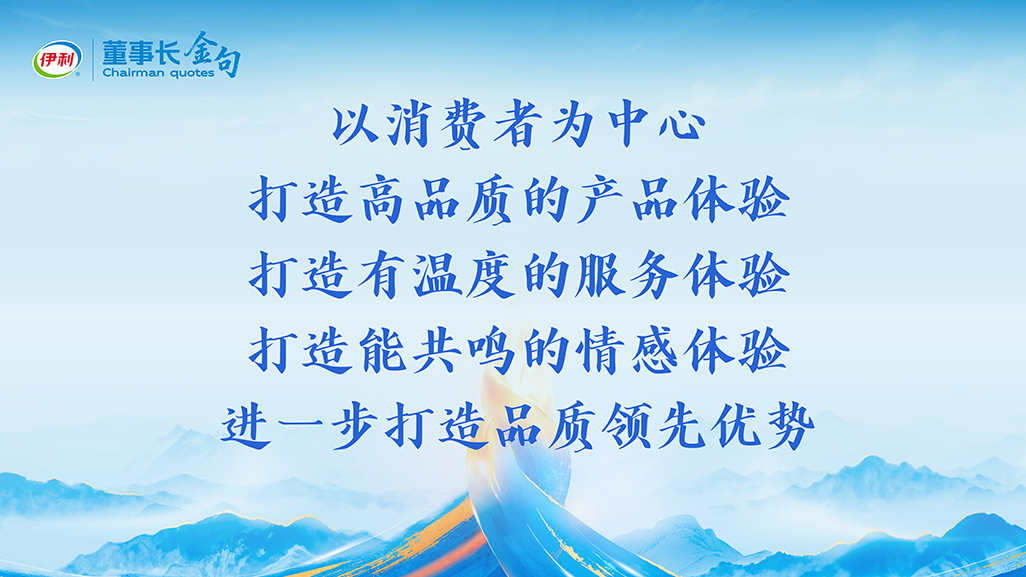 伊利

董事长金句
Chairman quotes

以消费者为中心
打造高品质的产品体验
打造有温度的服务体验
打造能共鸣的情感体验
进一步打造品质领先优势